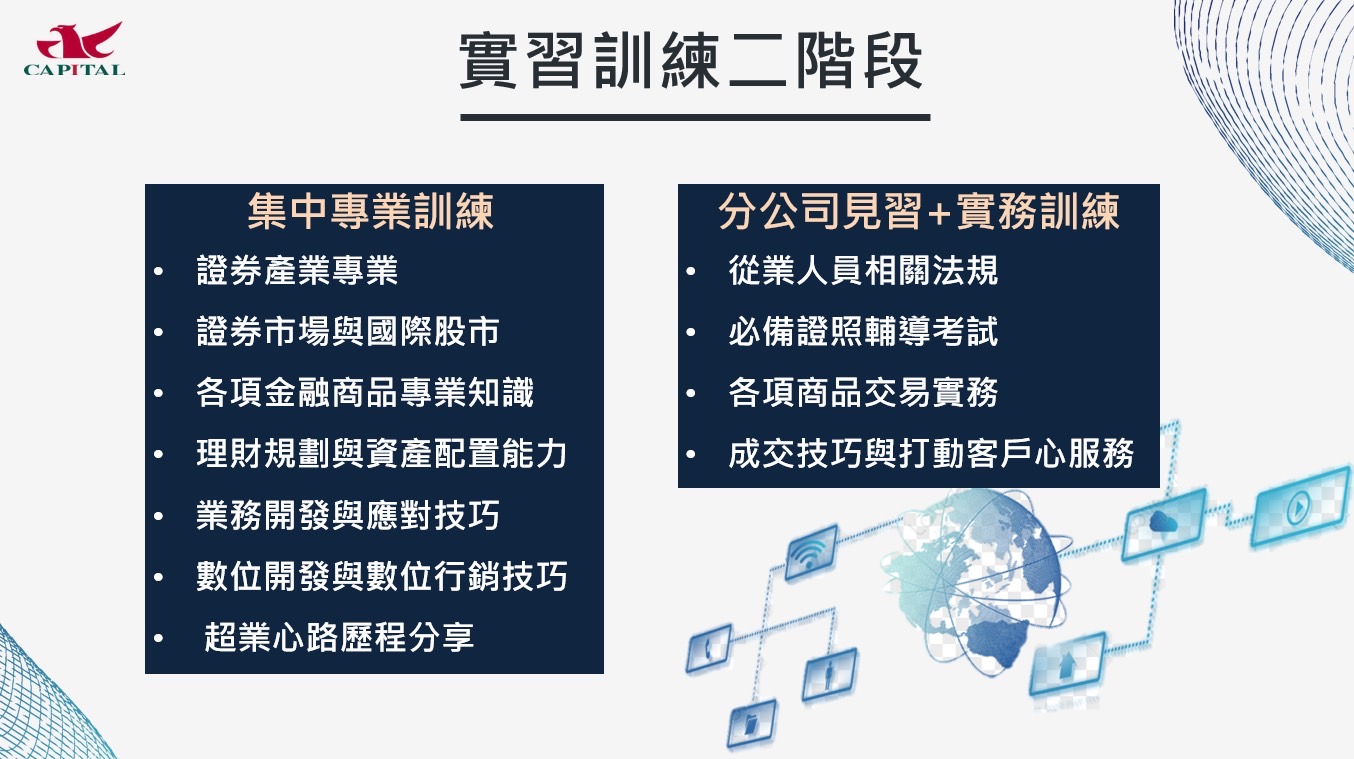 CAPITAL

實習訓練二階段

集中專業訓練
• 證券產業專業
• 證券市場與國際股市
• 各項金融商品專業知識
• 理財規劃與資產配置能力
• 業務開發與應對技巧
• 數位開發與數位行銷技巧
• 超業心路歷程分享

分公司見習+實務訓練
• 從業人員相關法規
• 必備證照輔導考試
• 各項商品交易實務
• 成交技巧與打動客戶心服務